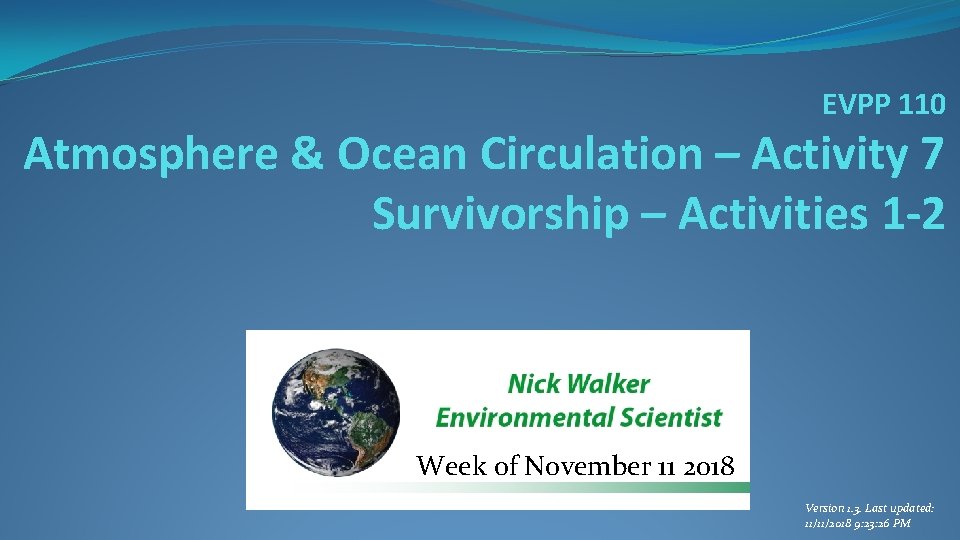 EVPP 110

Atmosphere & Ocean Circulation – Activity 7
Survivorship – Activities 1-2

Nick Walker
Environmental Scientist

Week of November 11 2018

Version 1.3. Last updated: 11/11/2018 9:23:26 PM